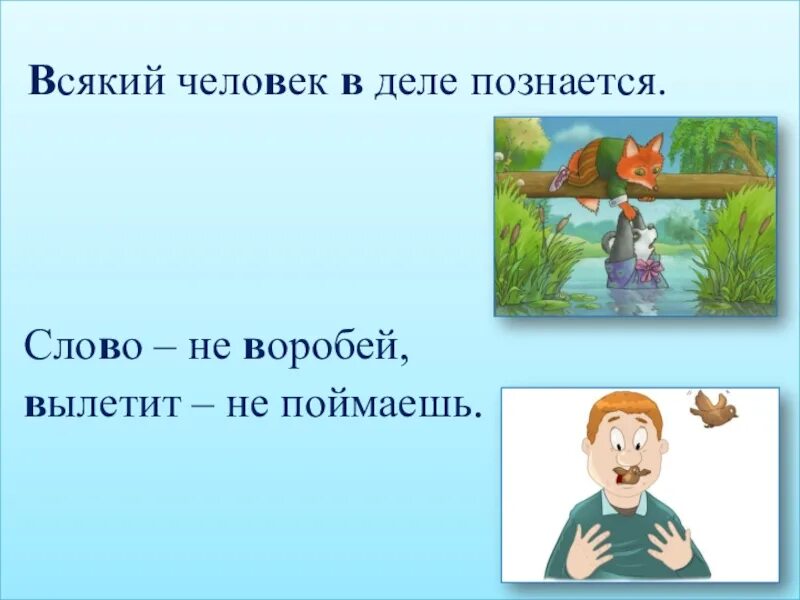 Всякий человек в деле познается.

Слово – не воробей,
вылетит – не поймаешь.